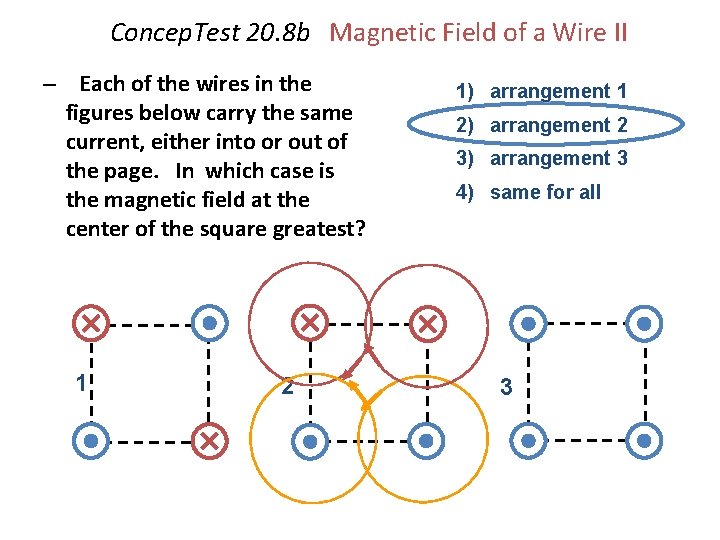 ConcepTest 20.8b Magnetic Field of a Wire II

– Each of the wires in the figures below carry the same current, either into or out of the page. In which case is the magnetic field at the center of the square greatest?

1) arrangement 1
2) arrangement 2
3) arrangement 3
4) same for all

1

2

3